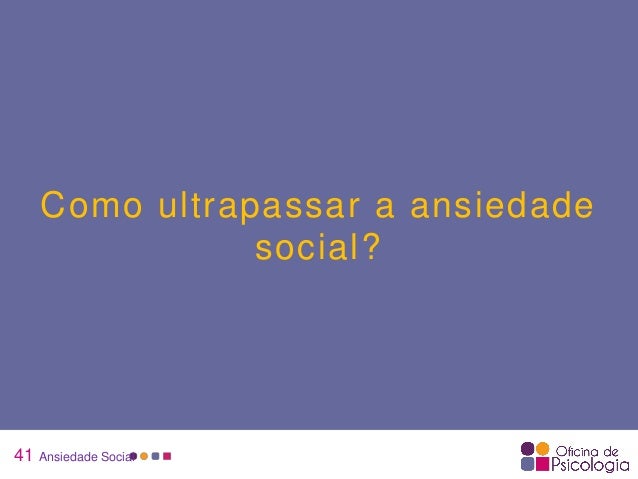 Como ultrapassar a ansiedade social?

41 Ansiedade Social

Oficina de Psicologia